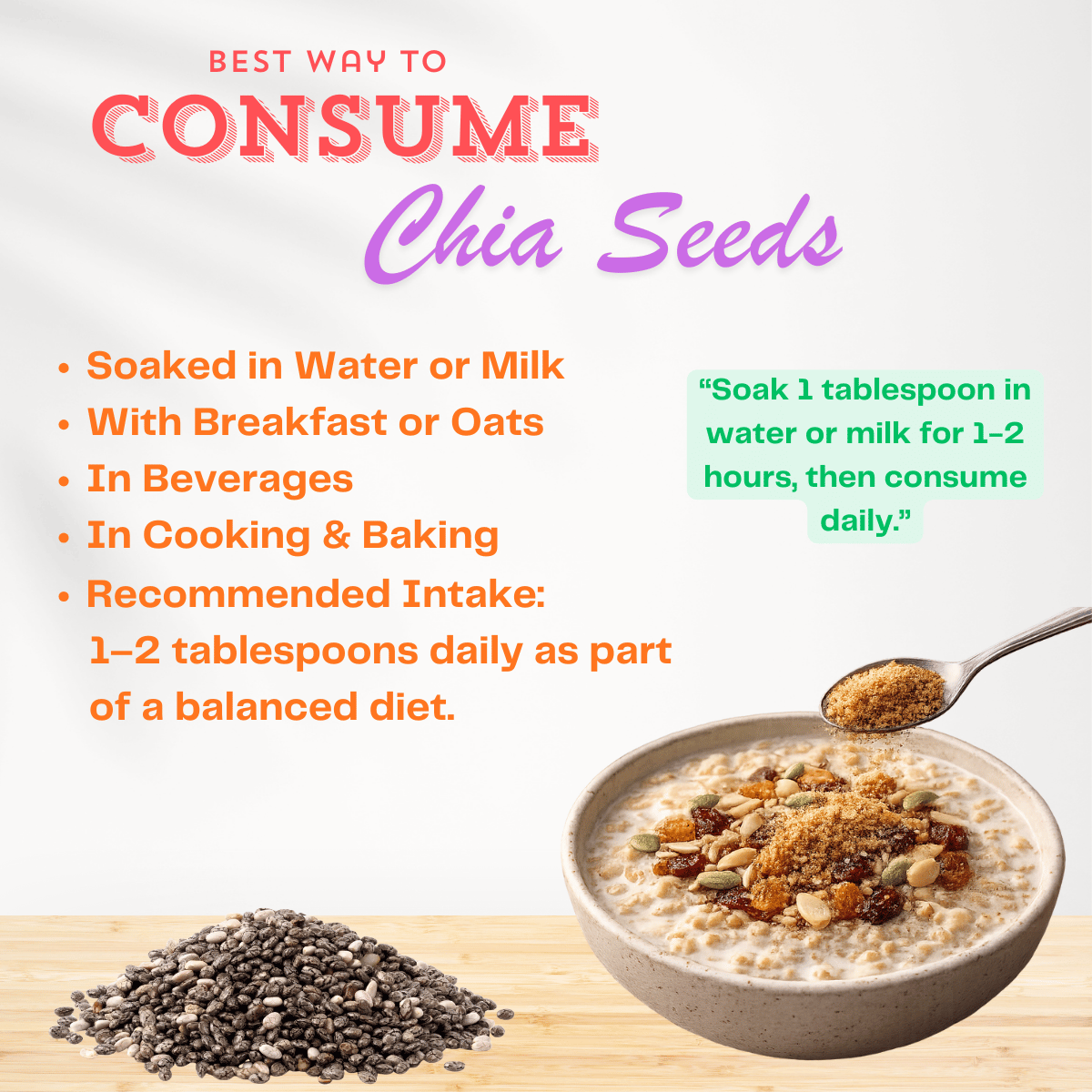 BEST WAY TO
CONSUME
Chia Seeds

• Soaked in Water or Milk
• With Breakfast or Oats
• In Beverages
• In Cooking & Baking
• Recommended Intake: 1–2 tablespoons daily as part of a balanced diet.

“Soak 1 tablespoon in water or milk for 1–2 hours, then consume daily.”